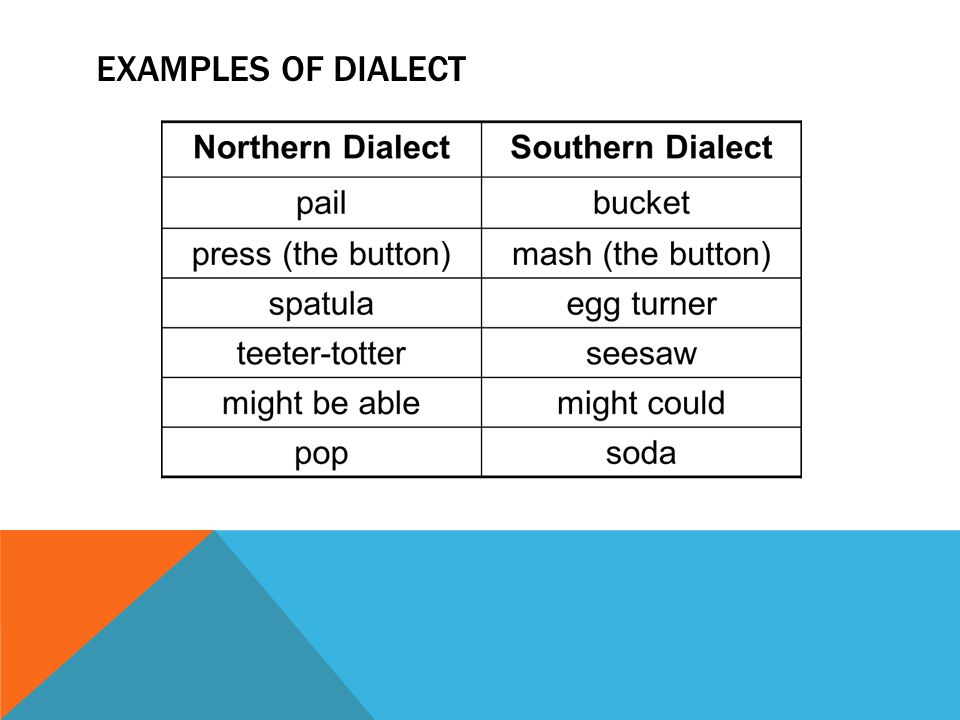 EXAMPLES OF DIALECT

| Northern Dialect | Southern Dialect |
|---|---|
| pail | bucket |
| press (the button) | mash (the button) |
| spatula | egg turner |
| teeter-totter | seesaw |
| might be able | might could |
| pop | soda |